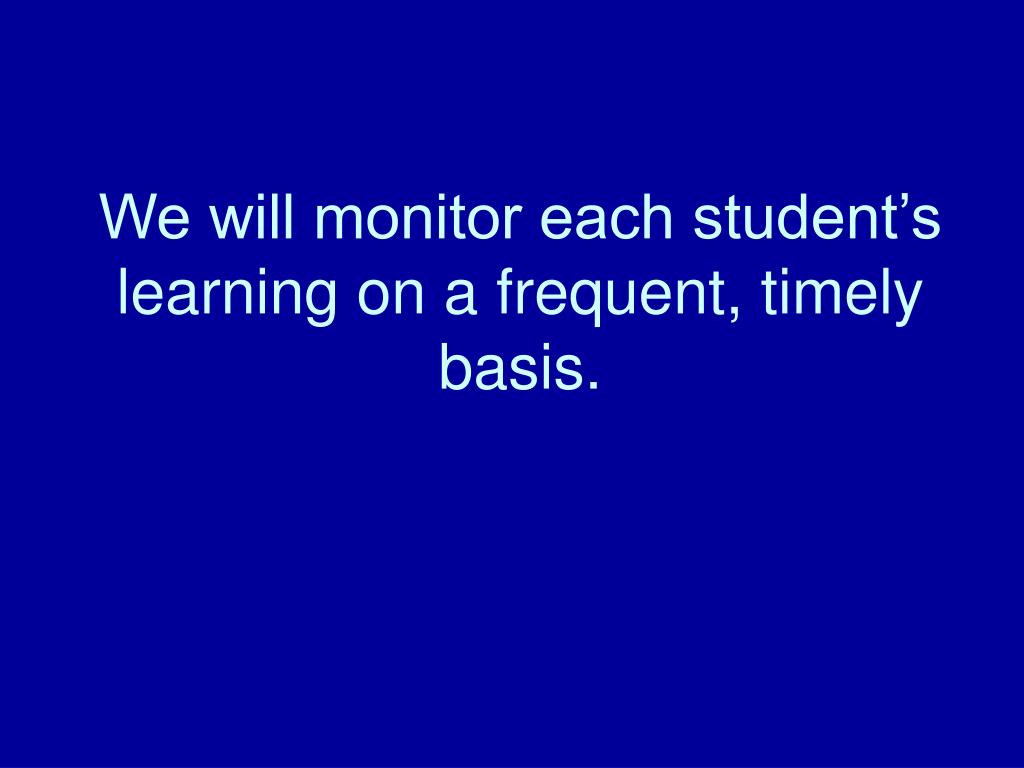 We will monitor each student’s learning on a frequent, timely basis.